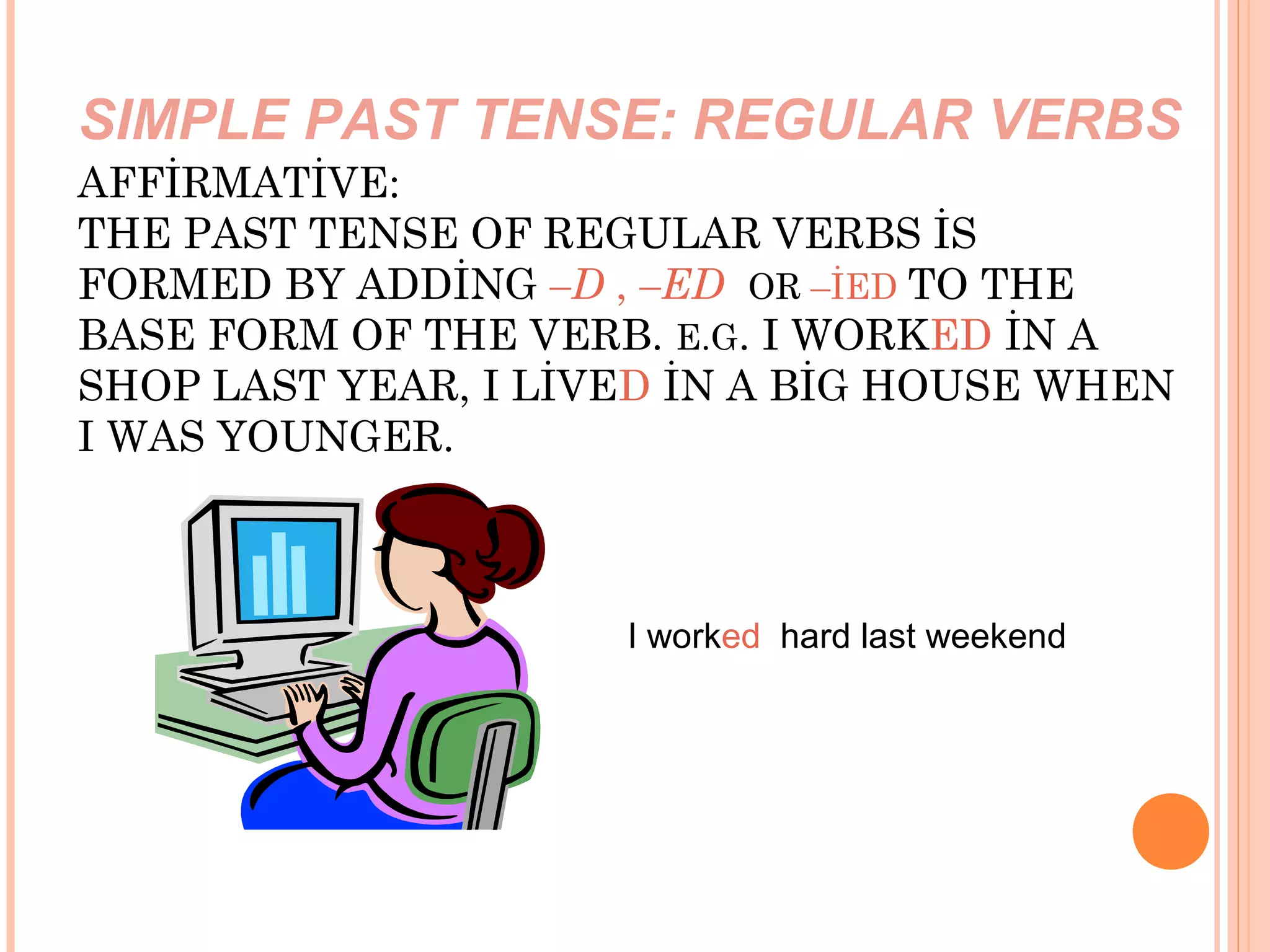 SIMPLE PAST TENSE: REGULAR VERBS

AFFİRMATİVE:
THE PAST TENSE OF REGULAR VERBS İS FORMED BY ADDİNG –D , –ED OR –İED TO THE BASE FORM OF THE VERB. E.G. I WORKED İN A SHOP LAST YEAR, I LİVED İN A BİG HOUSE WHEN I WAS YOUNGER.

I worked hard last weekend